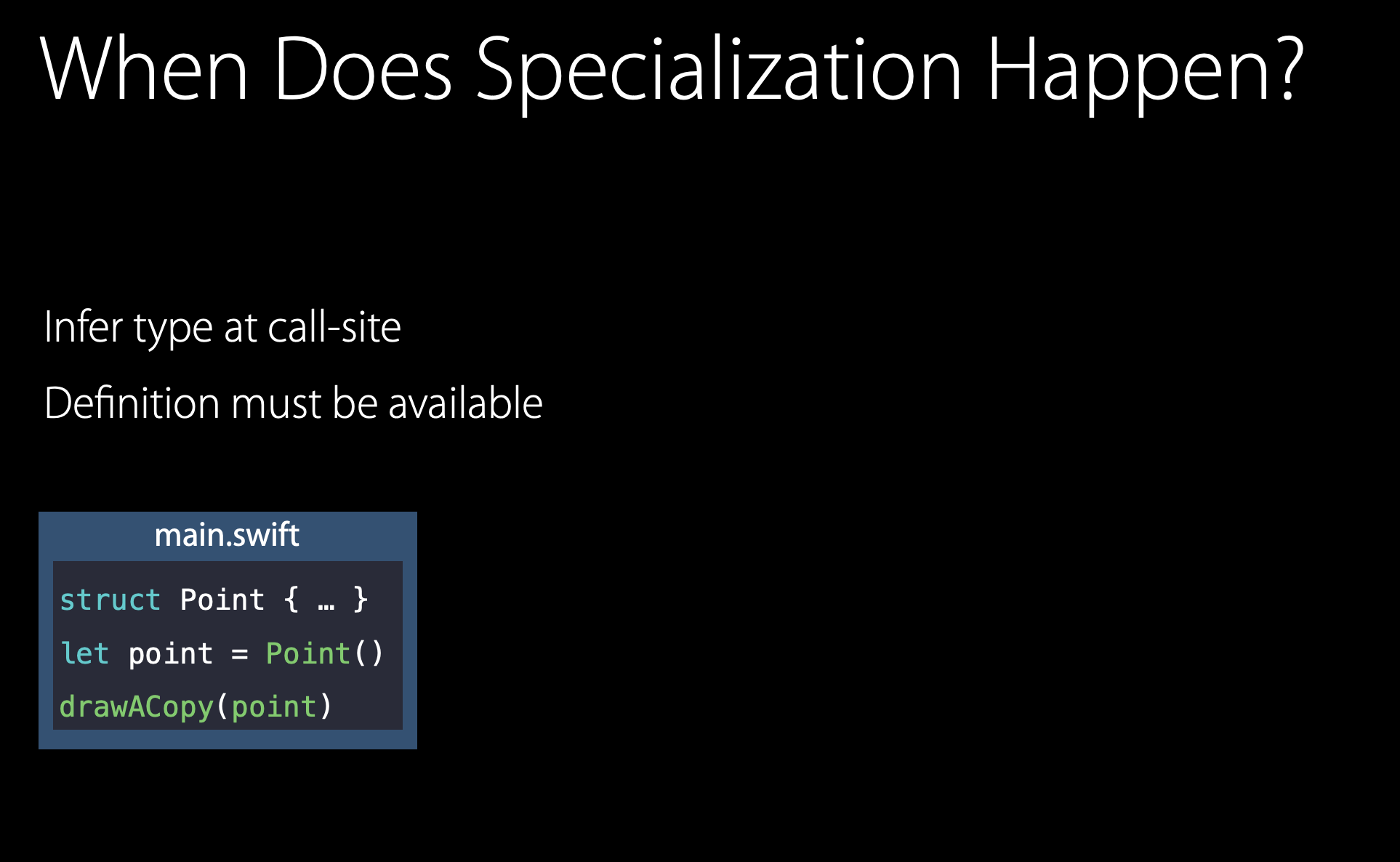 When Does Specialization Happen?

Infer type at call-site

Definition must be available

main.swift

struct Point { … }
let point = Point()
drawACopy(point)